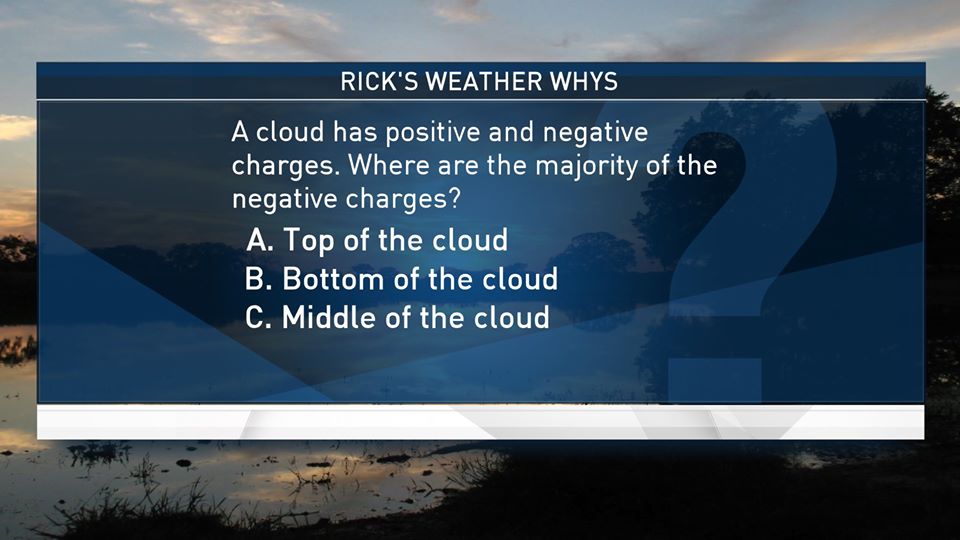 RICK'S WEATHER WHYS

A cloud has positive and negative charges. Where are the majority of the negative charges?

A. Top of the cloud
B. Bottom of the cloud
C. Middle of the cloud